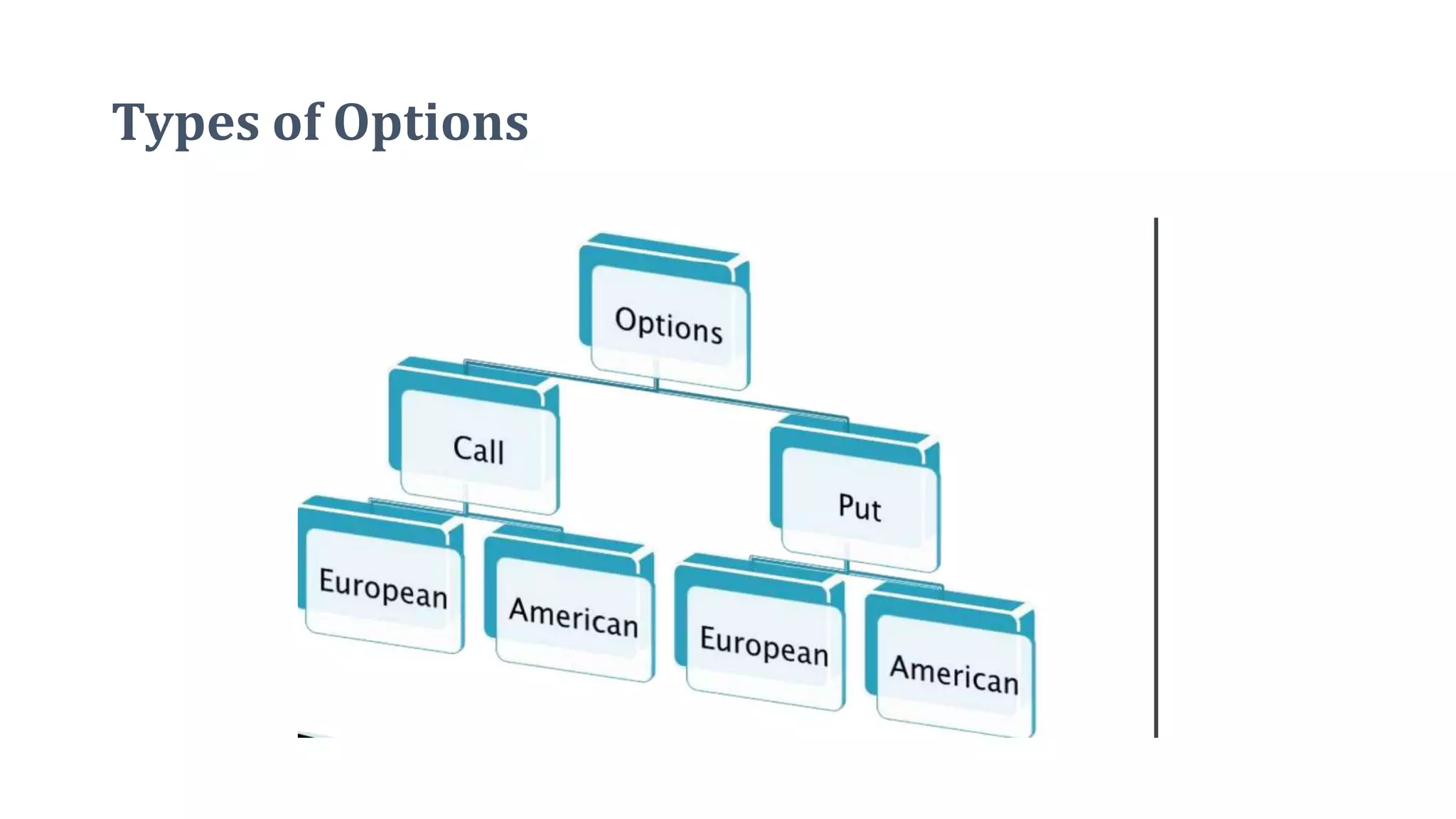 Types of Options

Options

Call

Put

European

American

European

American